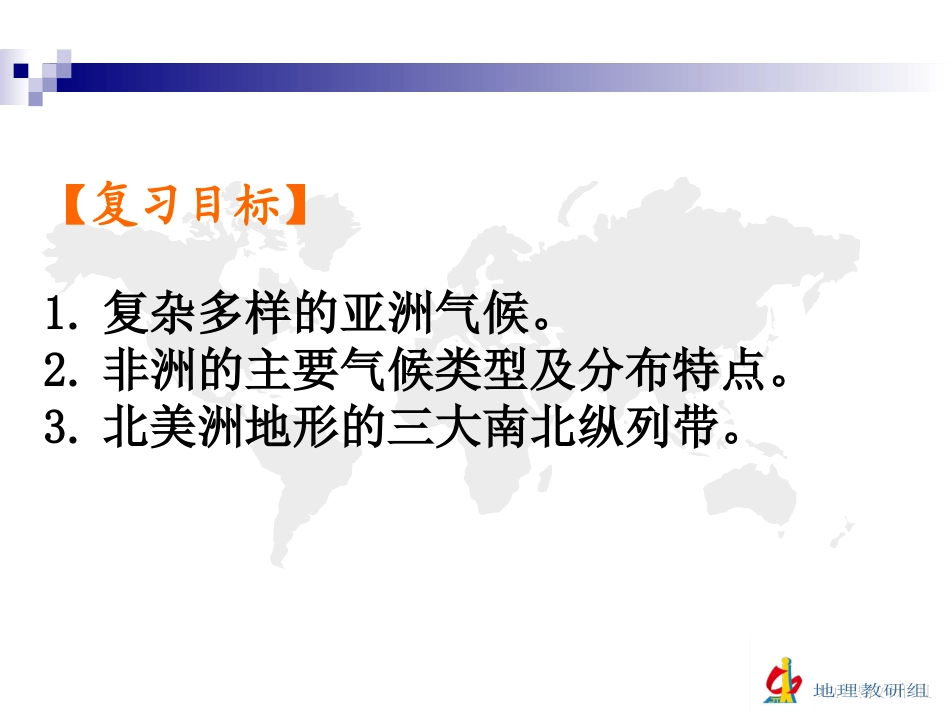 【复习目标】

1. 复杂多样的亚洲气候。
2. 非洲的主要气候类型及分布特点。
3. 北美洲地形的三大南北纵列带。

地理教研组